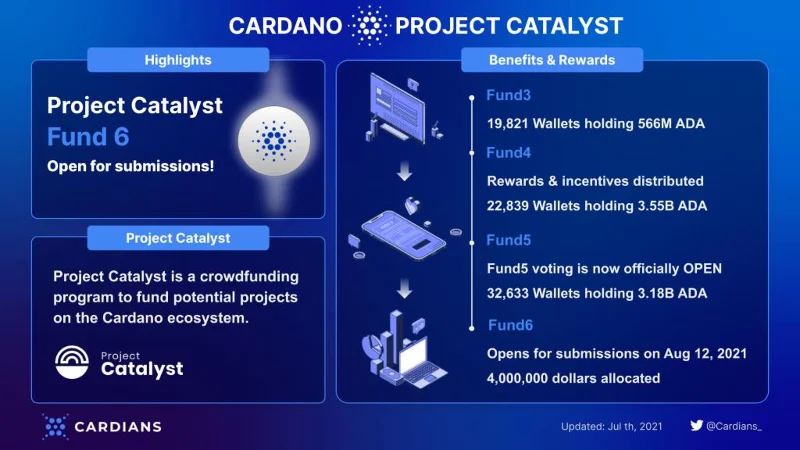 CARDANO PROJECT CATALYST

Highlights

Project Catalyst
Fund 6
Open for submissions!

Project Catalyst

Project Catalyst is a crowdfunding program to fund potential projects on the Cardano ecosystem.

Project Catalyst

Benefits & Rewards

Fund3
19,821 Wallets holding 566M ADA

Fund4
Rewards & incentives distributed
22,839 Wallets holding 3.55B ADA

Fund5
Fund5 voting is now officially OPEN
32,633 Wallets holding 3.18B ADA

Fund6
Opens for submissions on Aug 12, 2021
4,000,000 dollars allocated

CARDIANS

Updated: Jul th, 2021

@Cardians_